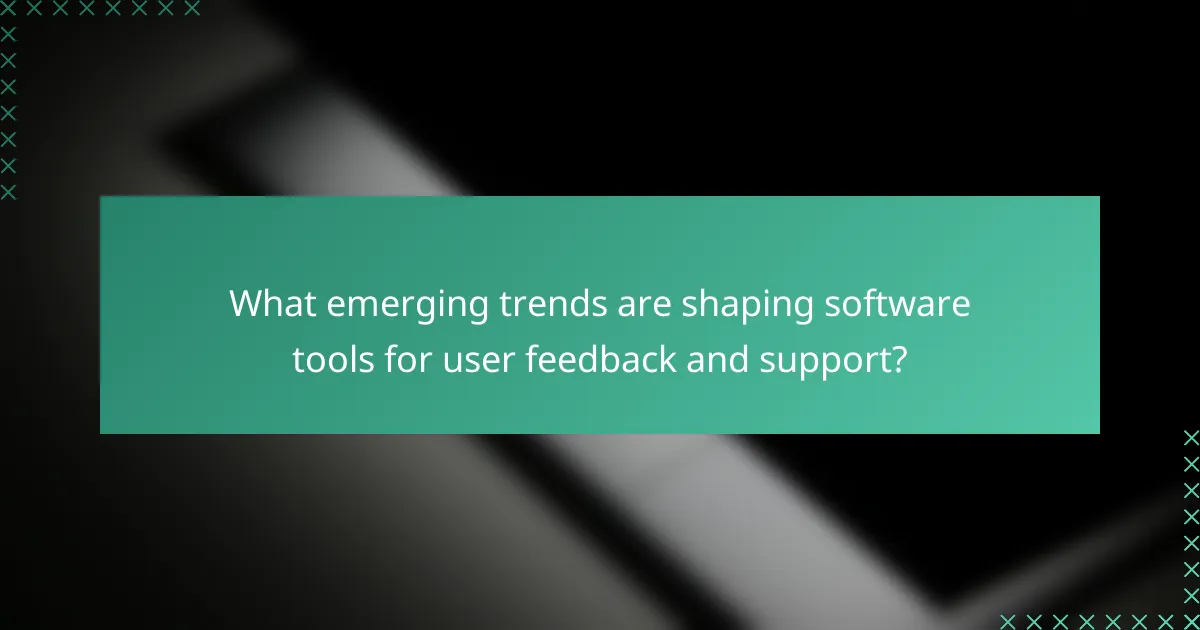 What emerging trends are shaping software tools for user feedback and support?